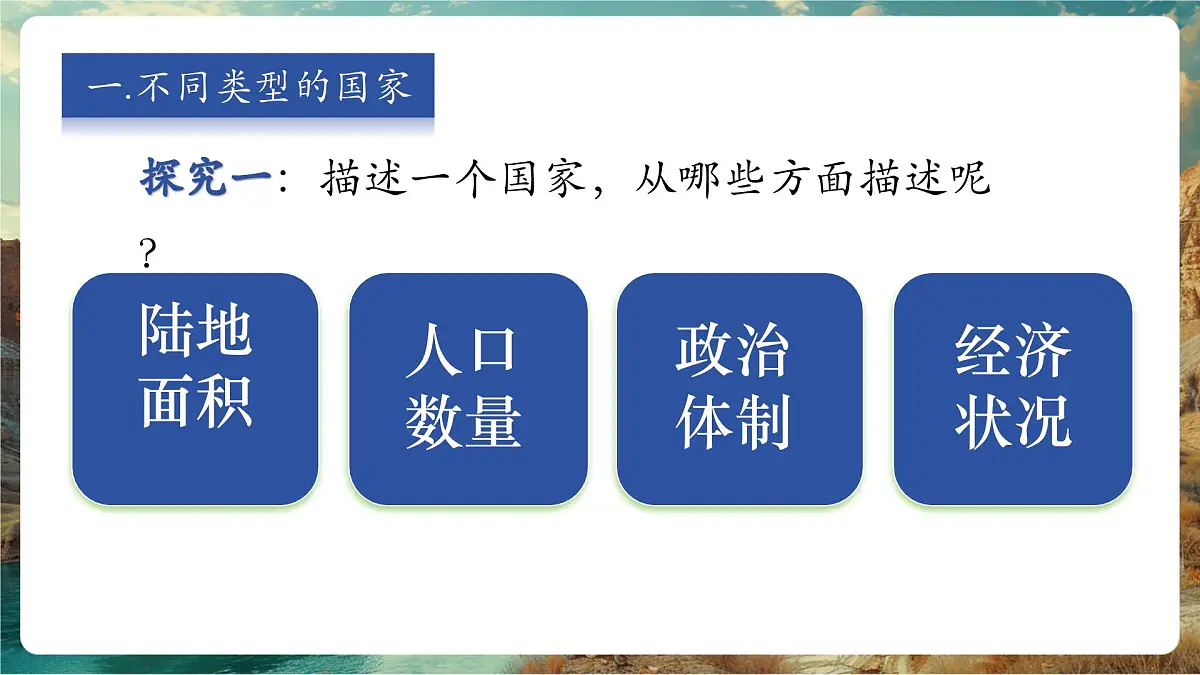 一.不同类型的国家

探究一：描述一个国家，从哪些方面描述呢？

陆地面积

人口数量

政治体制

经济状况